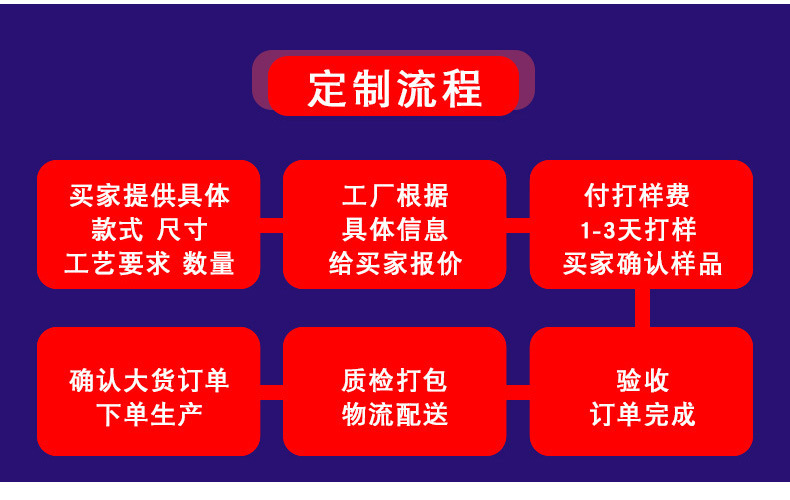 定制流程

买家提供具体
款式 尺寸
工艺要求 数量

工厂根据
具体信息
给买家报价

付打样费
1-3天打样
买家确认样品

确认大货订单
下单生产

质检打包
物流配送

验收
订单完成